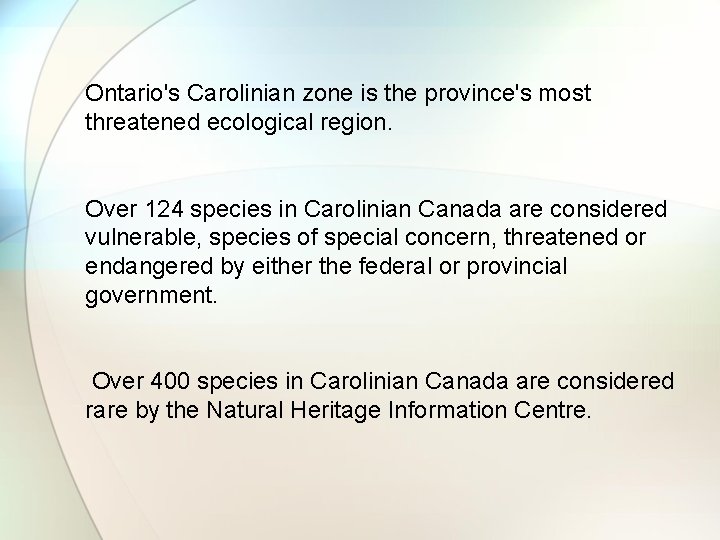 Ontario's Carolinian zone is the province's most threatened ecological region.

Over 124 species in Carolinian Canada are considered vulnerable, species of special concern, threatened or endangered by either the federal or provincial government.

Over 400 species in Carolinian Canada are considered rare by the Natural Heritage Information Centre.